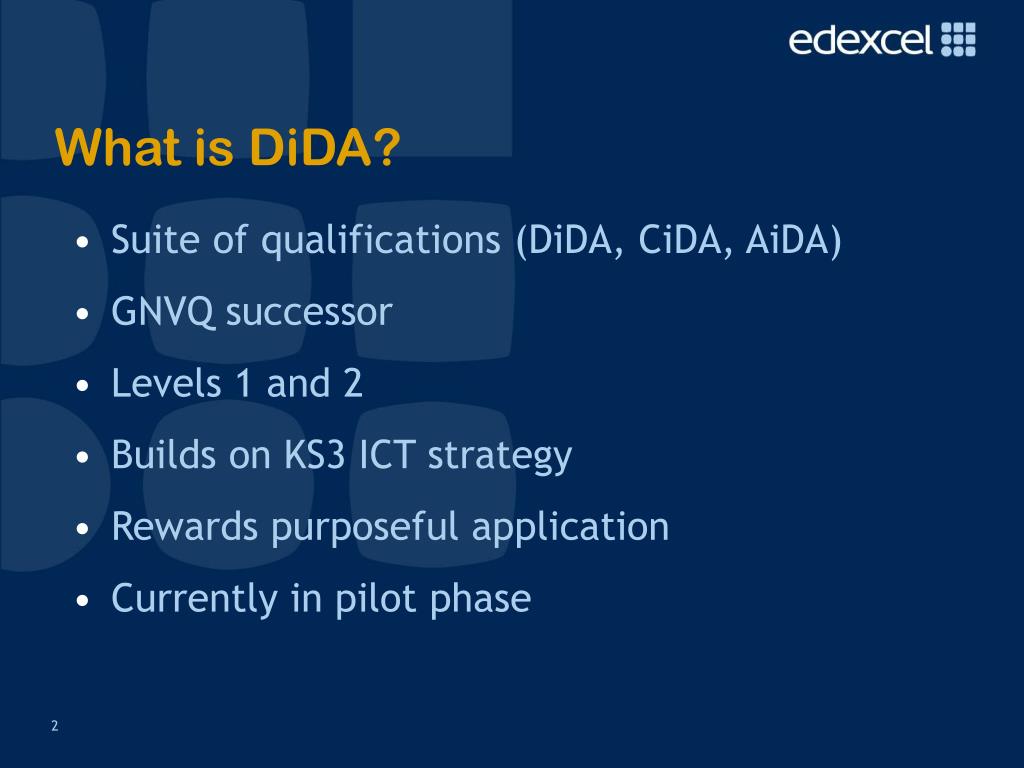 edexcel

What is DiDA?

• Suite of qualifications (DiDA, CiDA, AiDA)
• GNVQ successor
• Levels 1 and 2
• Builds on KS3 ICT strategy
• Rewards purposeful application
• Currently in pilot phase

2